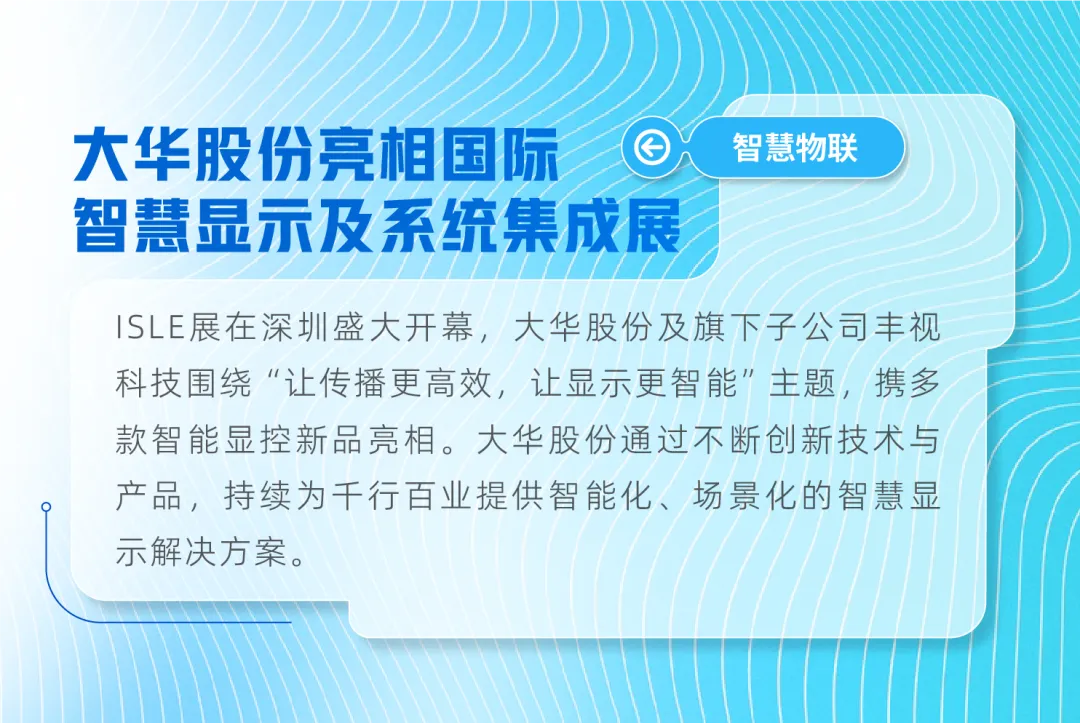 大华股份亮相国际
智慧显示及系统集成展

智慧物联

ISLE展在深圳盛大开幕，大华股份及旗下子公司丰视科技围绕“让传播更高效，让显示更智能”主题，携多款智能显控新品亮相。大华股份通过不断创新技术与产品，持续为千行百业提供智能化、场景化的智慧显示解决方案。